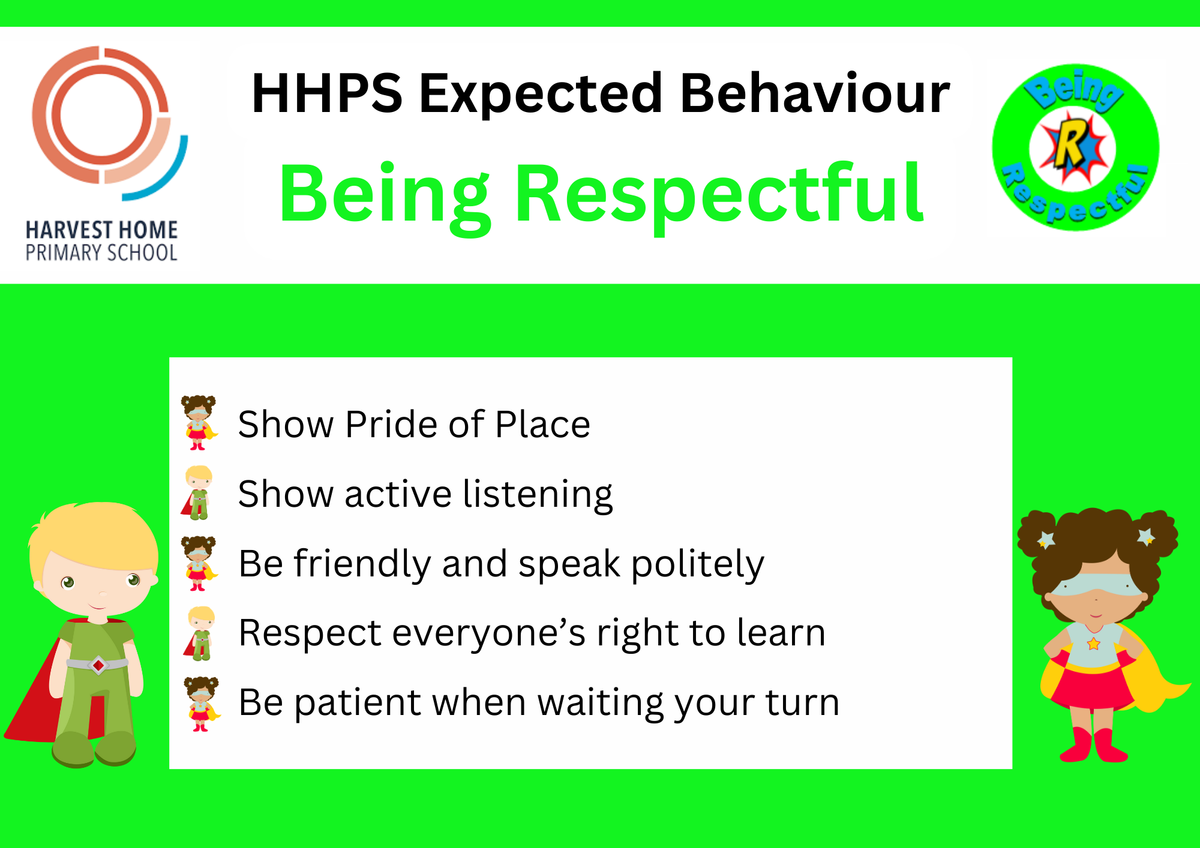 HARVEST HOME
PRIMARY SCHOOL

HHPS Expected Behaviour

Being Respectful

Being
R
Respectful

Show Pride of Place

Show active listening

Be friendly and speak politely

Respect everyone's right to learn

Be patient when waiting your turn